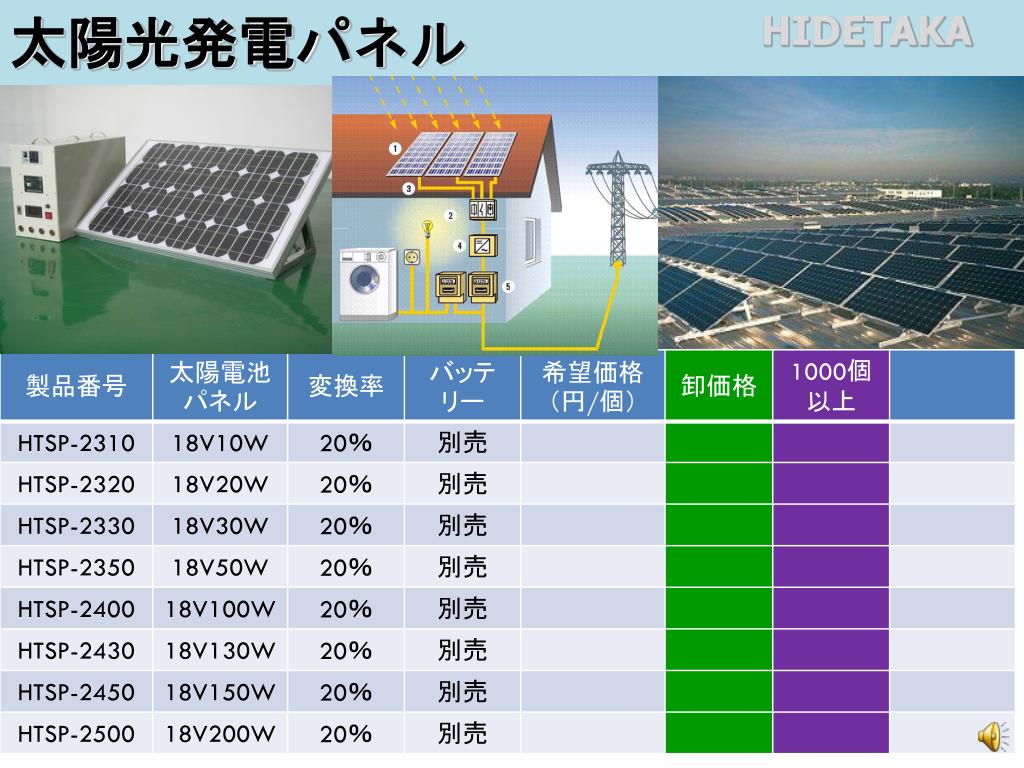 太陽光発電パネル

HIDETAKA

1
2
3
4
5

| 製品番号 | 太陽電池パネル | 変換率 | バッテリー | 希望価格（円/個） | 卸価格 | 1000個以上 | |
|---|---|---|---|---|---|---|---|
| HTSP-2310 | 18V10W | 20% | 別売 | | | | |
| HTSP-2320 | 18V20W | 20% | 別売 | | | | |
| HTSP-2330 | 18V30W | 20% | 別売 | | | | |
| HTSP-2350 | 18V50W | 20% | 別売 | | | | |
| HTSP-2400 | 18V100W | 20% | 別売 | | | | |
| HTSP-2430 | 18V130W | 20% | 別売 | | | | |
| HTSP-2450 | 18V150W | 20% | 別売 | | | | |
| HTSP-2500 | 18V200W | 20% | 別売 | | | | |